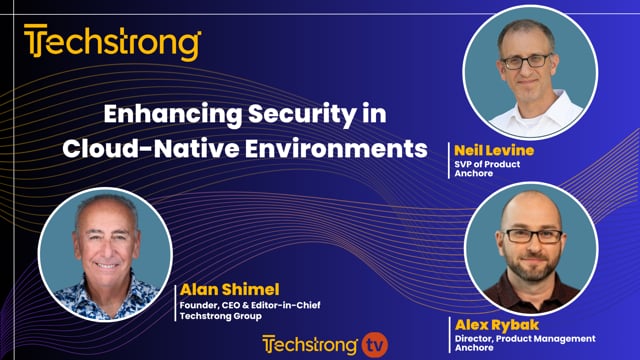 Techstrong

Enhancing Security in Cloud-Native Environments

Neil Levine
SVP of Product
Anchore

Alan Shimel
Founder, CEO & Editor-in-Chief
Techstrong Group

Alex Rybak
Director, Product Management
Anchore

Techstrong tv